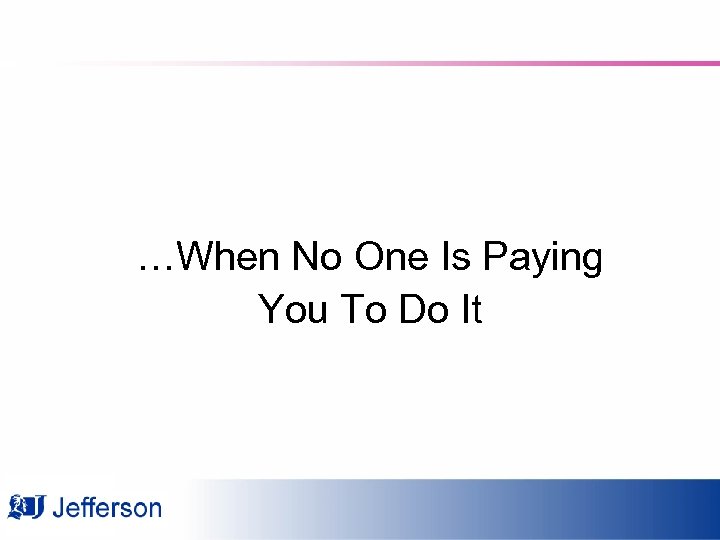 …When No One Is Paying You To Do It

Jefferson